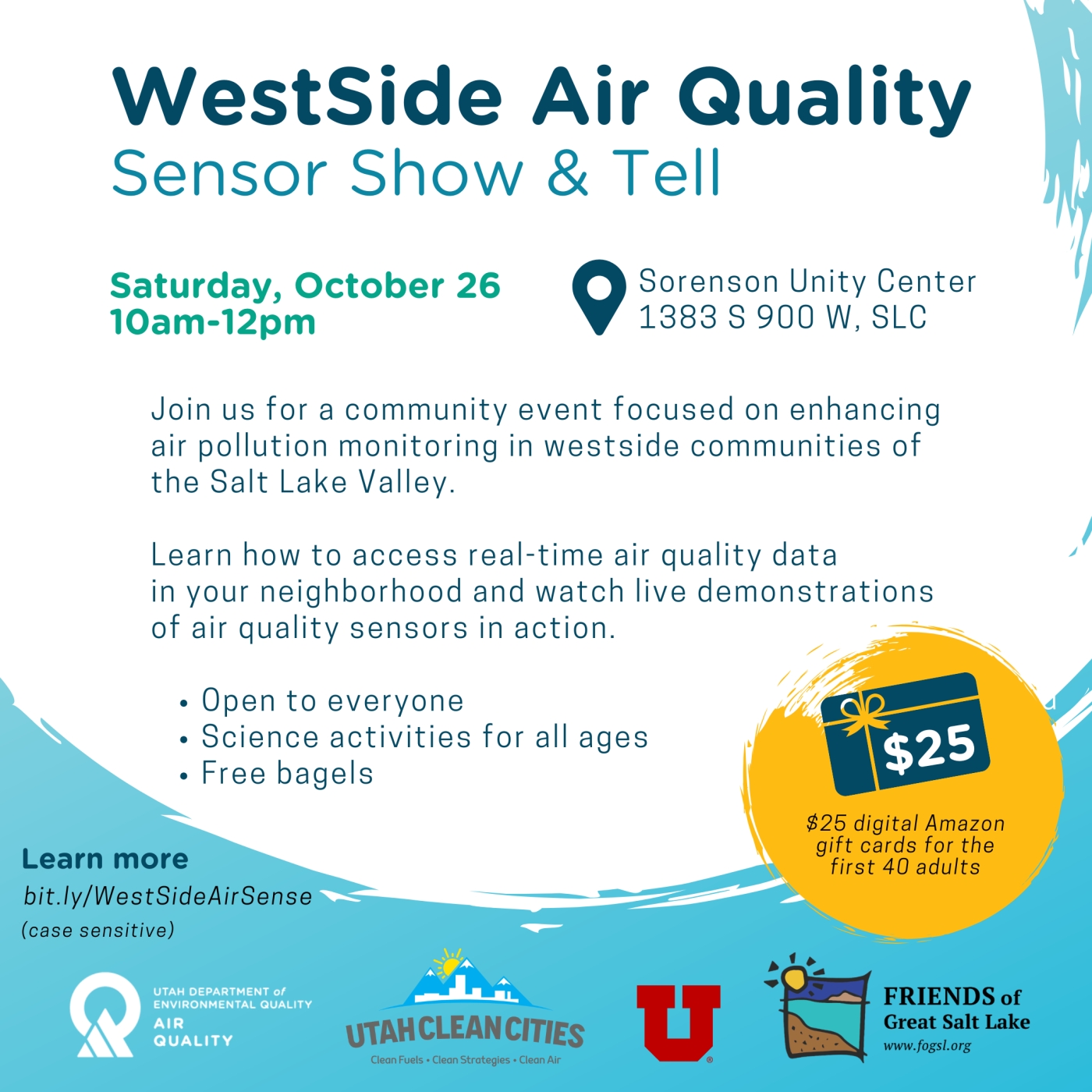 WestSide Air Quality
Sensor Show & Tell

Saturday, October 26
10am-12pm

Sorenson Unity Center
1383 S 900 W, SLC

Join us for a community event focused on enhancing air pollution monitoring in westside communities of the Salt Lake Valley.

Learn how to access real-time air quality data in your neighborhood and watch live demonstrations of air quality sensors in action.

• Open to everyone
• Science activities for all ages
• Free bagels

$25

$25 digital Amazon gift cards for the first 40 adults

Learn more
bit.ly/WestSideAirSense
(case sensitive)

UTAH DEPARTMENT of ENVIRONMENTAL QUALITY AIR QUALITY

UTAH CLEAN CITIES
Clean Fuels • Clean Strategies • Clean Air

U

FRIENDS of Great Salt Lake
www.fogsl.org